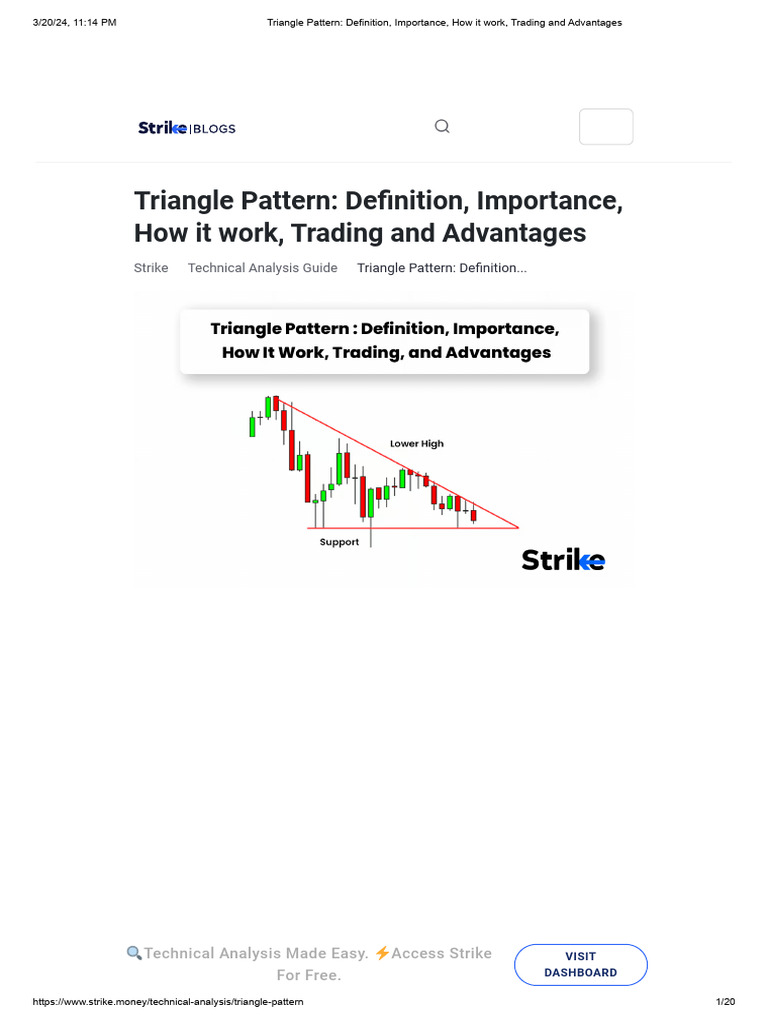 3/20/24, 11:14 PM Triangle Pattern: Definition, Importance, How it work, Trading and Advantages

Strike | BLOGS

Triangle Pattern: Definition, Importance, How it work, Trading and Advantages

Strike Technical Analysis Guide Triangle Pattern: Definition...

Triangle Pattern : Definition, Importance, How It Work, Trading, and Advantages

Lower High

Support

Strike

🔍Technical Analysis Made Easy. ⚡Access Strike For Free.

VISIT DASHBOARD

https://www.strike.money/technical-analysis/triangle-pattern 1/20